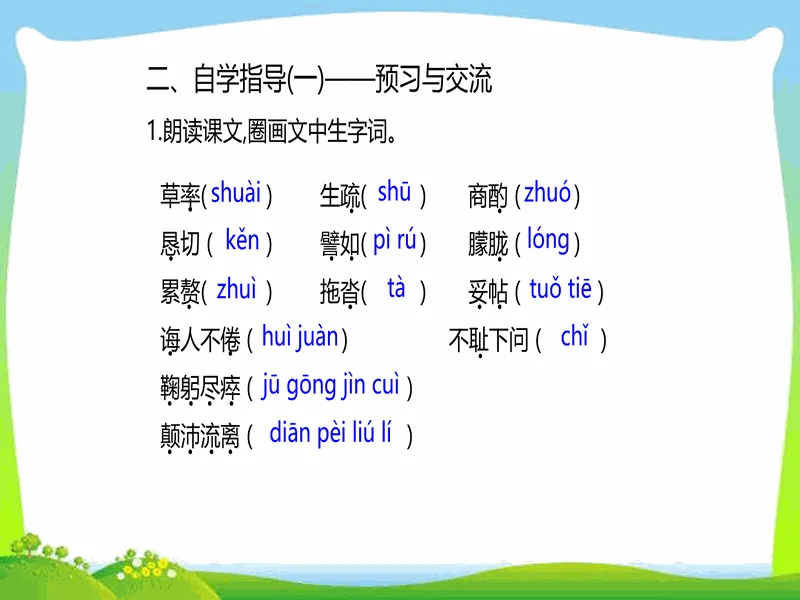 二、自学指导(一)——预习与交流

1.朗读课文,圈画文中生字词。

草率( shuài )　生疏( shū )　商酌 ( zhuó )

恳切 ( kěn )　譬如( pì rú )　朦胧 ( lóng )

累赘( zhuì )　拖沓( tà )　妥帖 ( tuǒ tiē )

诲人不倦 ( huì juàn )　不耻下问 ( chǐ )

鞠躬尽瘁 ( jū gōng jìn cuì )

颠沛流离 ( diān pèi liú lí )